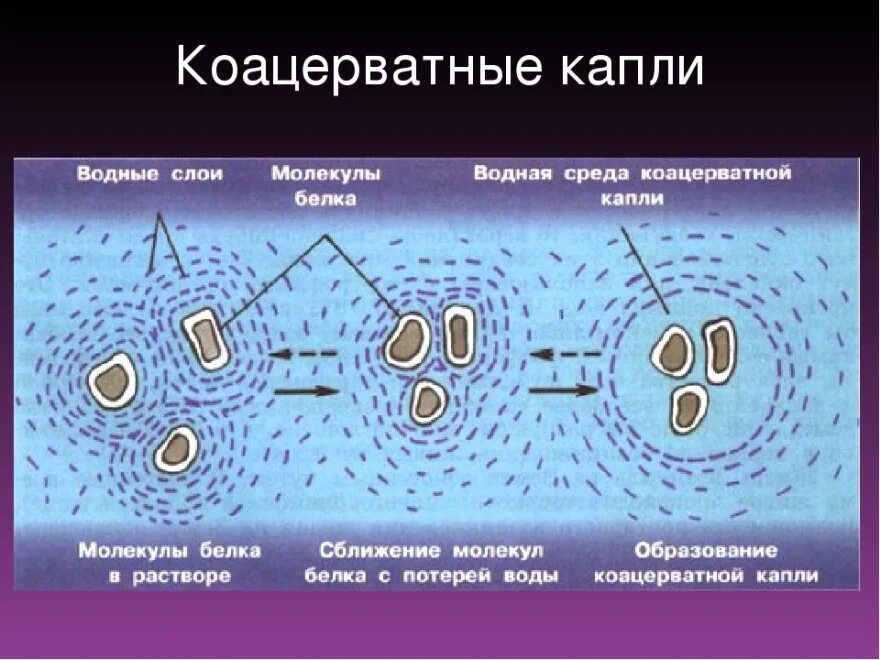 Коацерватные капли

Водные слои

Молекулы белка

Водная среда коацерватной капли

Молекулы белка в растворе

Сближение молекул белка с потерей воды

Образование коацерватной капли